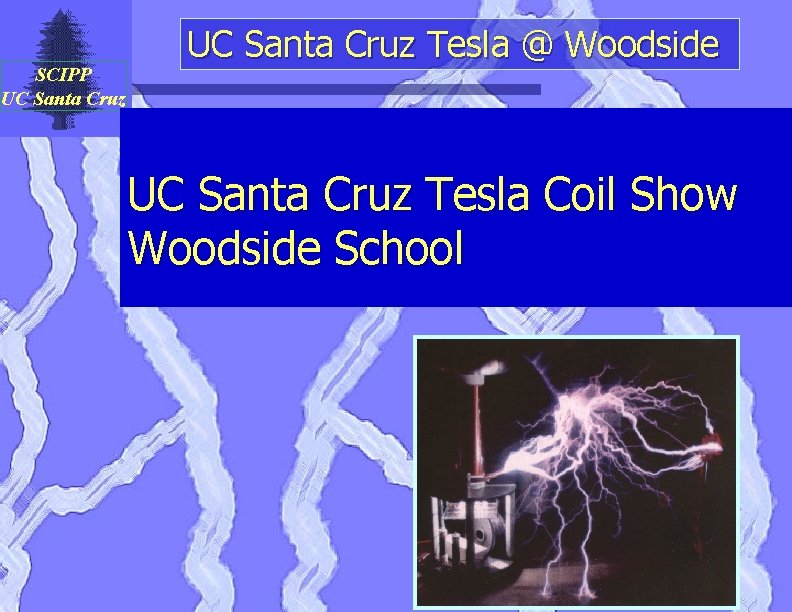 SCIPP
UC Santa Cruz

UC Santa Cruz Tesla @ Woodside

UC Santa Cruz Tesla Coil Show
Woodside School